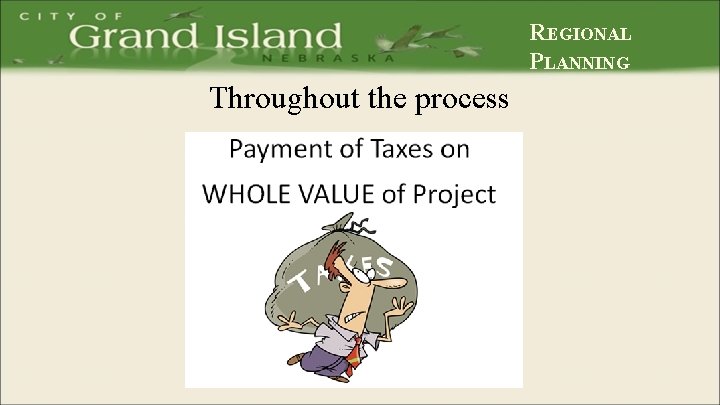 CITY OF
Grand Island
NEBRASKA

REGIONAL PLANNING

Throughout the process

Payment of Taxes on WHOLE VALUE of Project

TAXES